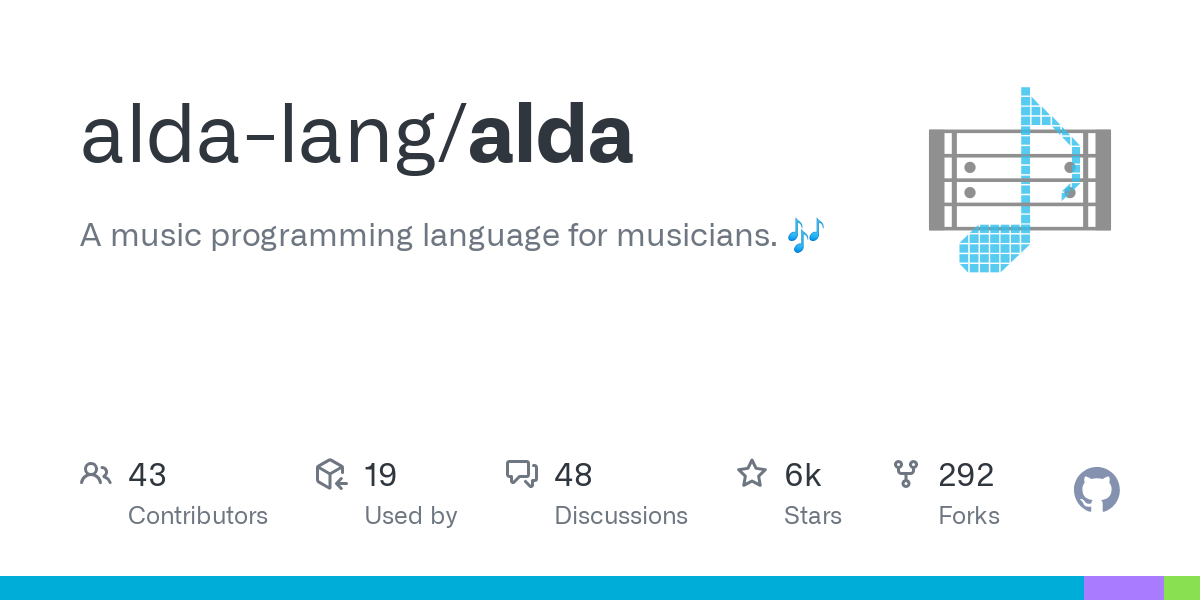 alda-lang/alda

A music programming language for musicians. 🎶

43 Contributors

19 Used by

48 Discussions

6k Stars

292 Forks